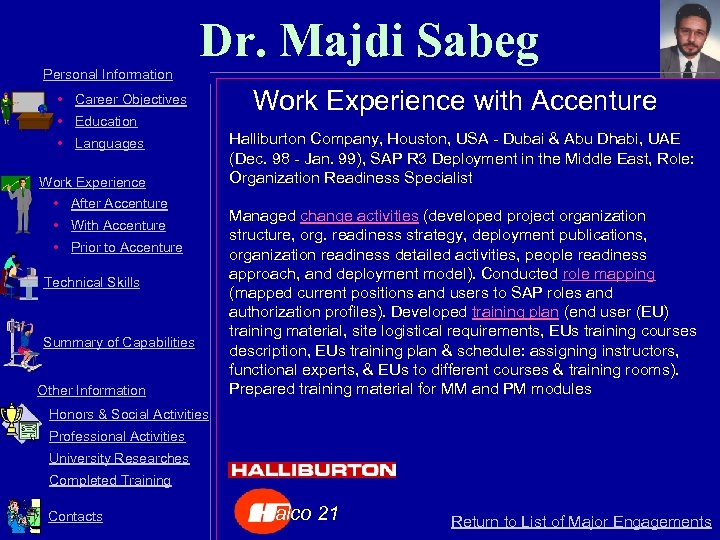 Dr. Majdi Sabeg

Personal Information
• Career Objectives
• Education
• Languages

Work Experience
• After Accenture
• With Accenture
• Prior to Accenture

Technical Skills

Summary of Capabilities

Other Information
Honors & Social Activities
Professional Activities
University Researches
Completed Training

Contacts

Work Experience with Accenture

Halliburton Company, Houston, USA - Dubai & Abu Dhabi, UAE (Dec. 98 - Jan. 99), SAP R3 Deployment in the Middle East, Role: Organization Readiness Specialist

Managed change activities (developed project organization structure, org. readiness strategy, deployment publications, organization readiness detailed activities, people readiness approach, and deployment model). Conducted role mapping (mapped current positions and users to SAP roles and authorization profiles). Developed training plan (end user (EU) training material, site logistical requirements, EUs training courses description, EUs training plan & schedule: assigning instructors, functional experts, & EUs to different courses & training rooms). Prepared training material for MM and PM modules

HALLIBURTON

Halco 21

Return to List of Major Engagements